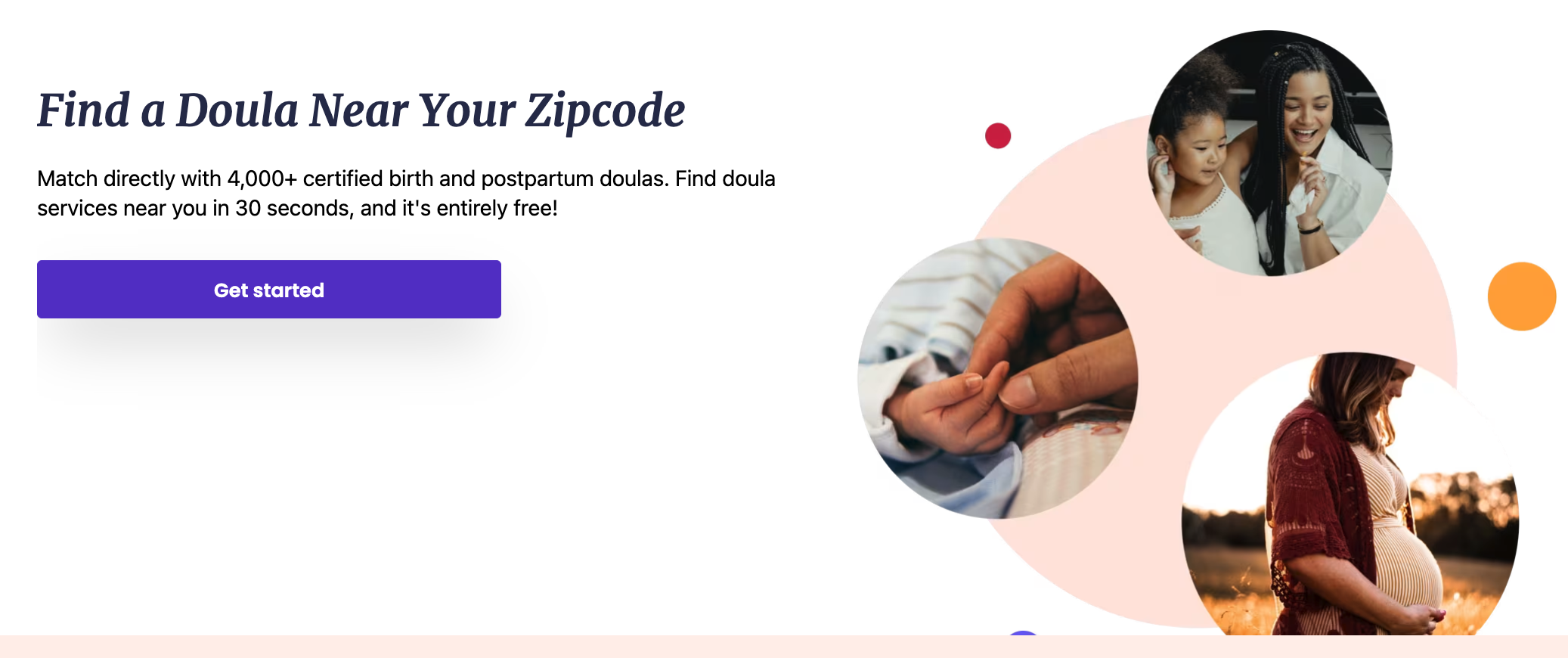 Find a Doula Near Your Zipcode

Match directly with 4,000+ certified birth and postpartum doulas. Find doula services near you in 30 seconds, and it's entirely free!

Get started